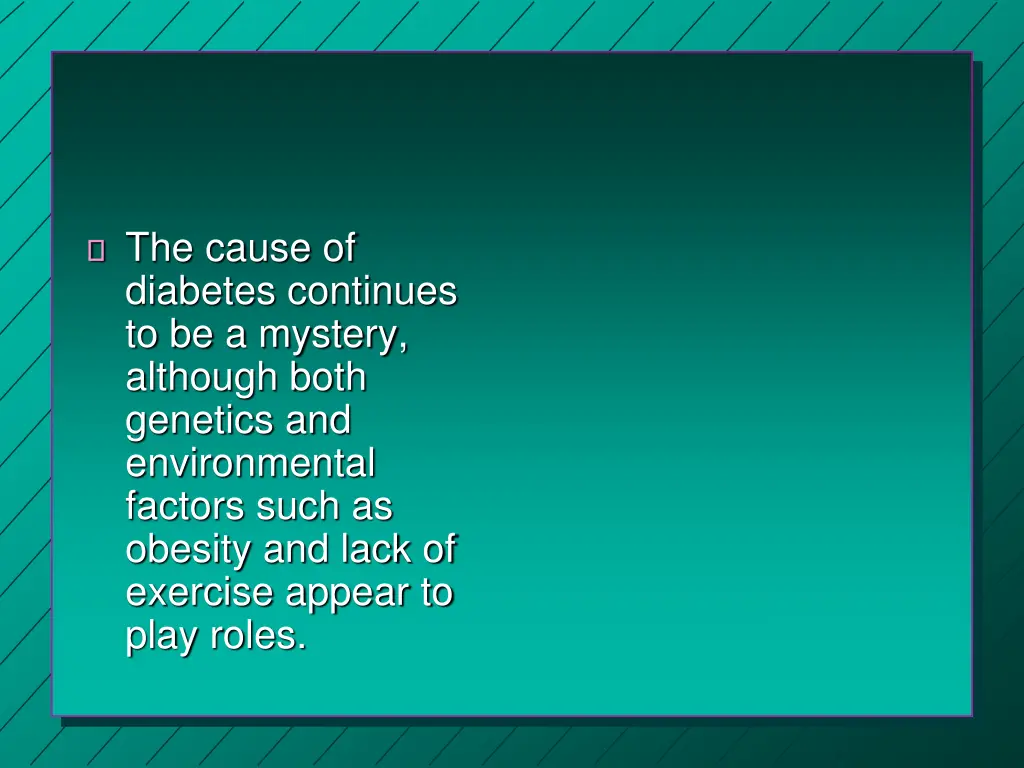 The cause of diabetes continues to be a mystery, although both genetics and environmental factors such as obesity and lack of exercise appear to play roles.